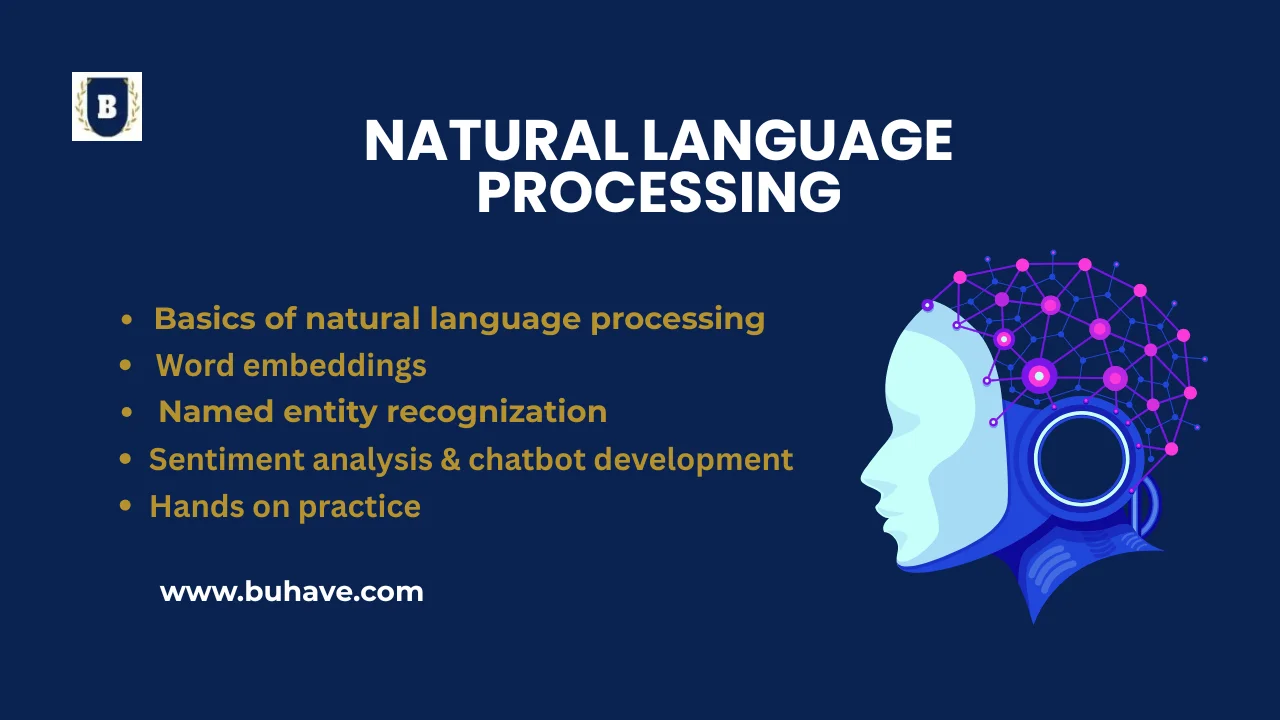 B

NATURAL LANGUAGE PROCESSING

- Basics of natural language processing
- Word embeddings
- Named entity recognization
- Sentiment analysis & chatbot development
- Hands on practice

www.buhave.com